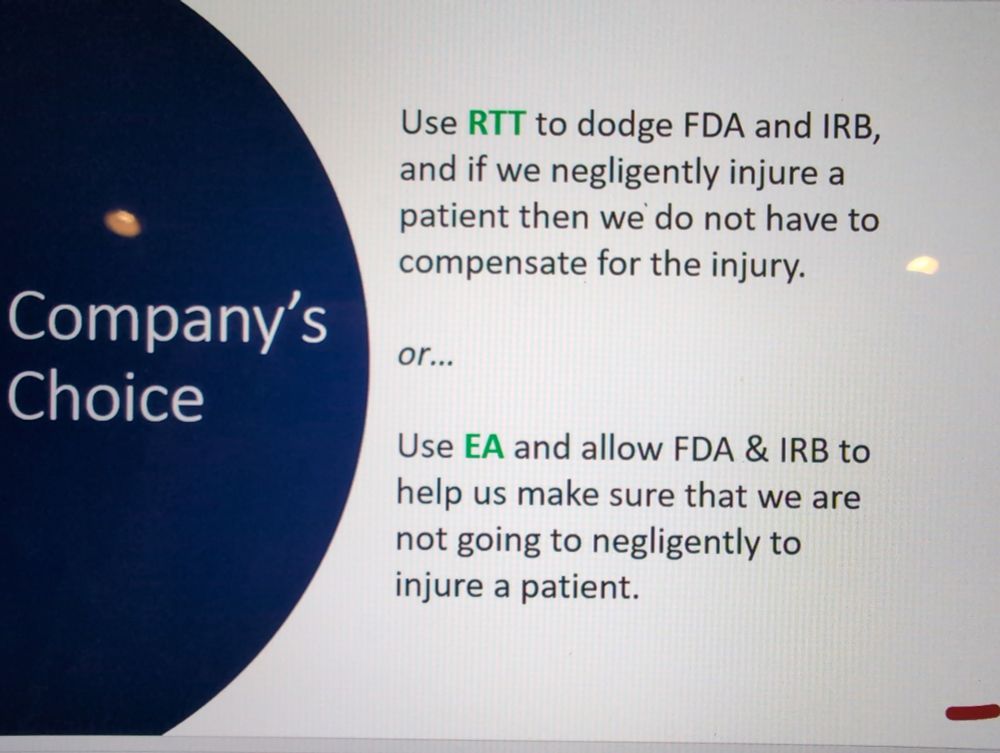 Company's Choice

Use RTT to dodge FDA and IRB, and if we negligently injure a patient then we do not have to compensate for the injury.

or...

Use EA and allow FDA & IRB to help us make sure that we are not going to negligently to injure a patient.